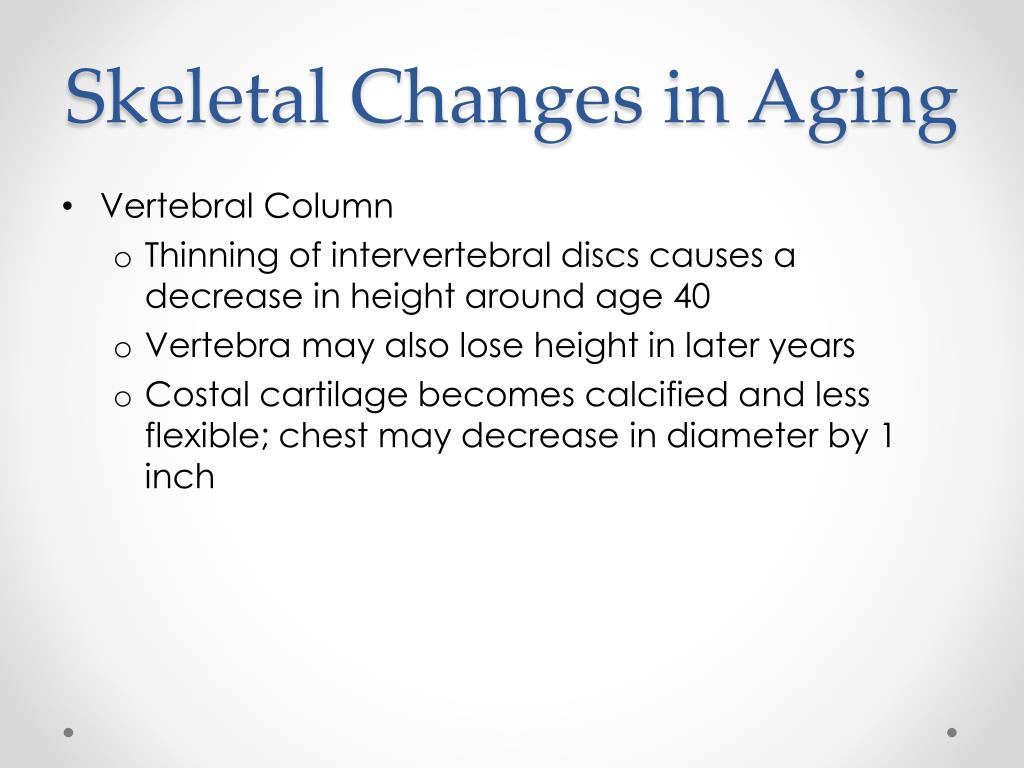 Skeletal Changes in Aging

• Vertebral Column
  o Thinning of intervertebral discs causes a decrease in height around age 40
  o Vertebra may also lose height in later years
  o Costal cartilage becomes calcified and less flexible; chest may decrease in diameter by 1 inch